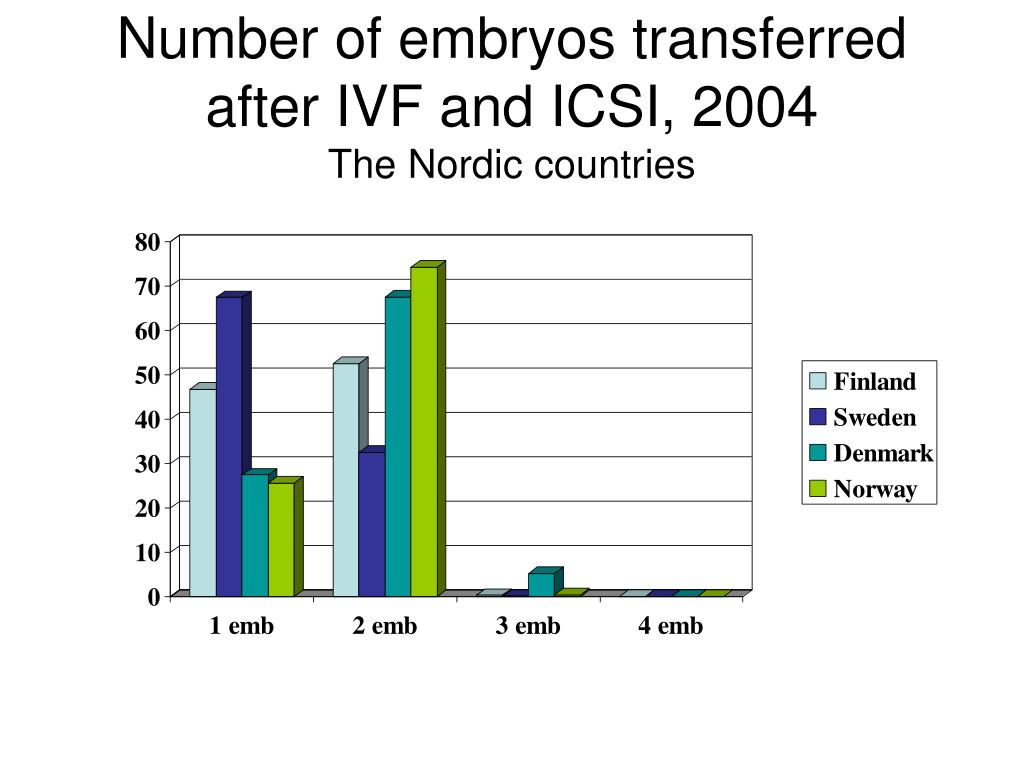 Number of embryos transferred after IVF and ICSI, 2004
The Nordic countries

80
70
60
50
40
30
20
10
0

1 emb
2 emb
3 emb
4 emb

Finland
Sweden
Denmark
Norway